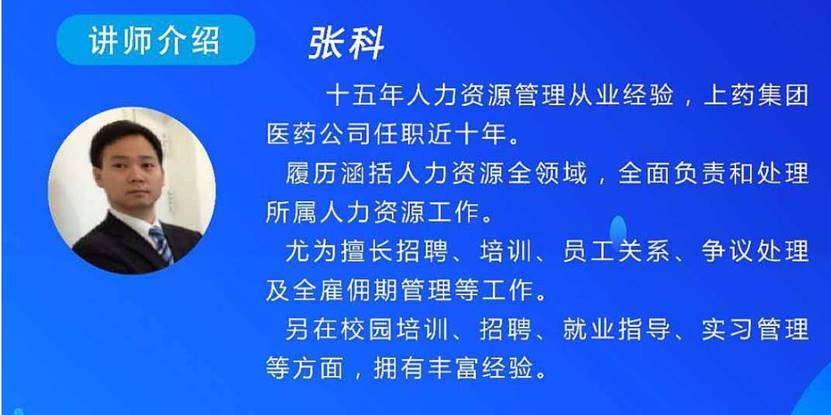 讲师介绍

张科

十五年人力资源管理从业经验，上药集团医药公司任职近十年。

履历涵括人力资源全领域，全面负责和处理所属人力资源工作。

尤为擅长招聘、培训、员工关系、争议处理及全雇佣期管理等工作。

另在校园培训、招聘、就业指导、实习管理等方面，拥有丰富经验。